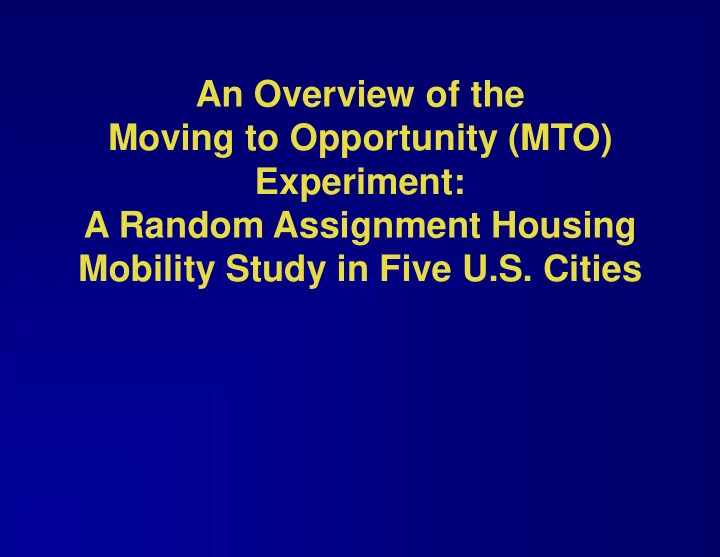 An Overview of the Moving to Opportunity (MTO) Experiment: A Random Assignment Housing Mobility Study in Five U.S. Cities